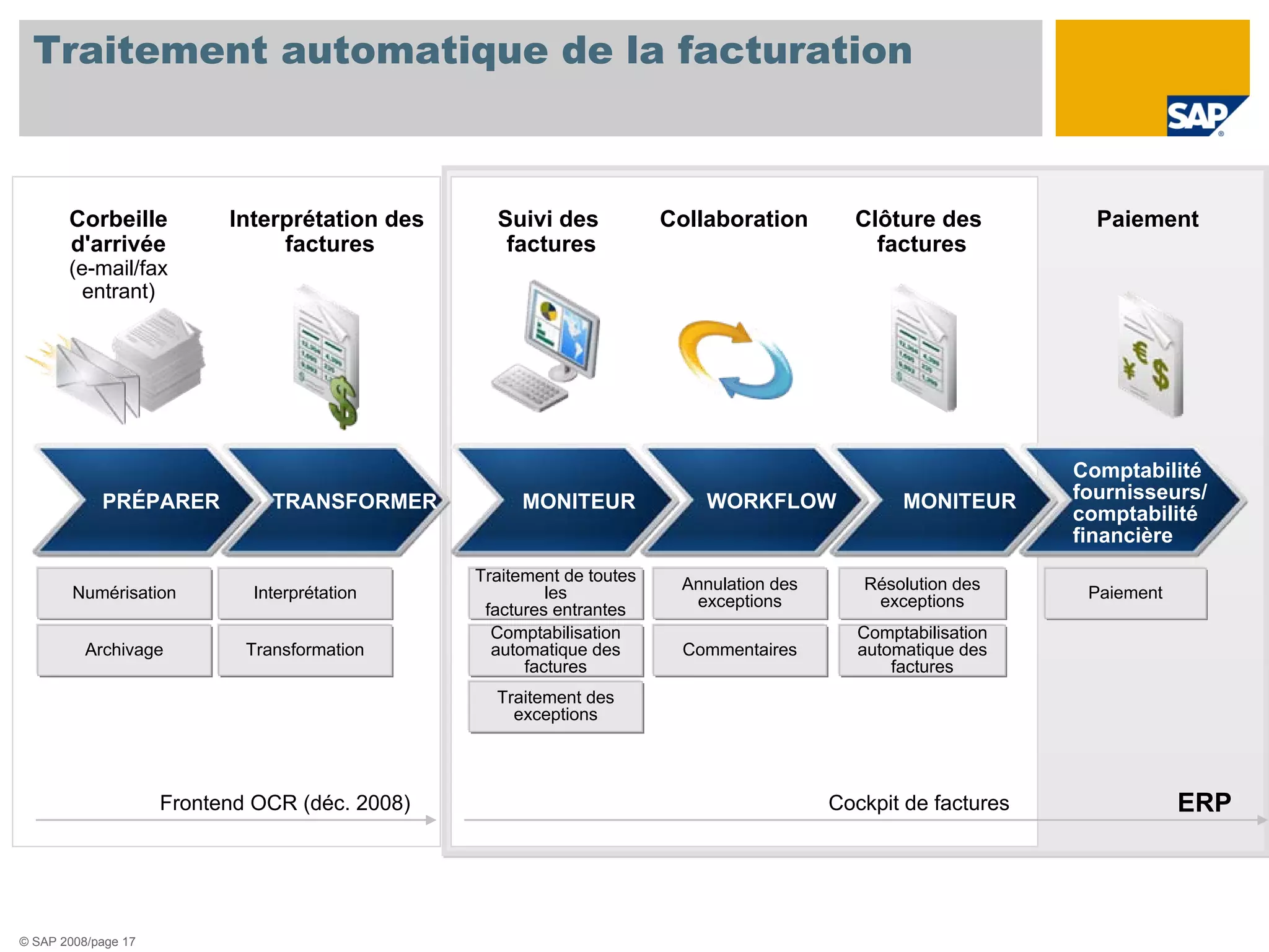 Traitement automatique de la facturation

SAP

Corbeille d'arrivée (e-mail/fax entrant)

Interprétation des factures

Suivi des factures

Collaboration

Clôture des factures

Paiement

PRÉPARER

TRANSFORMER

MONITEUR

WORKFLOW

MONITEUR

Comptabilité fournisseurs/ comptabilité financière

Numérisation

Archivage

Interprétation

Transformation

Traitement de toutes les factures entrantes

Comptabilisation automatique des factures

Traitement des exceptions

Annulation des exceptions

Commentaires

Résolution des exceptions

Comptabilisation automatique des factures

Paiement

Frontend OCR (déc. 2008)

Cockpit de factures

ERP

© SAP 2008/page 17